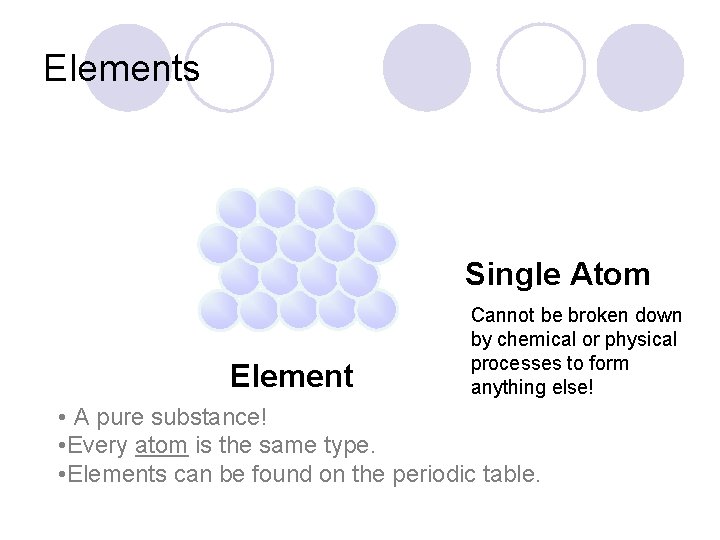 Elements

Single Atom

Cannot be broken down by chemical or physical processes to form anything else!

Element

• A pure substance!
•Every atom is the same type.
•Elements can be found on the periodic table.